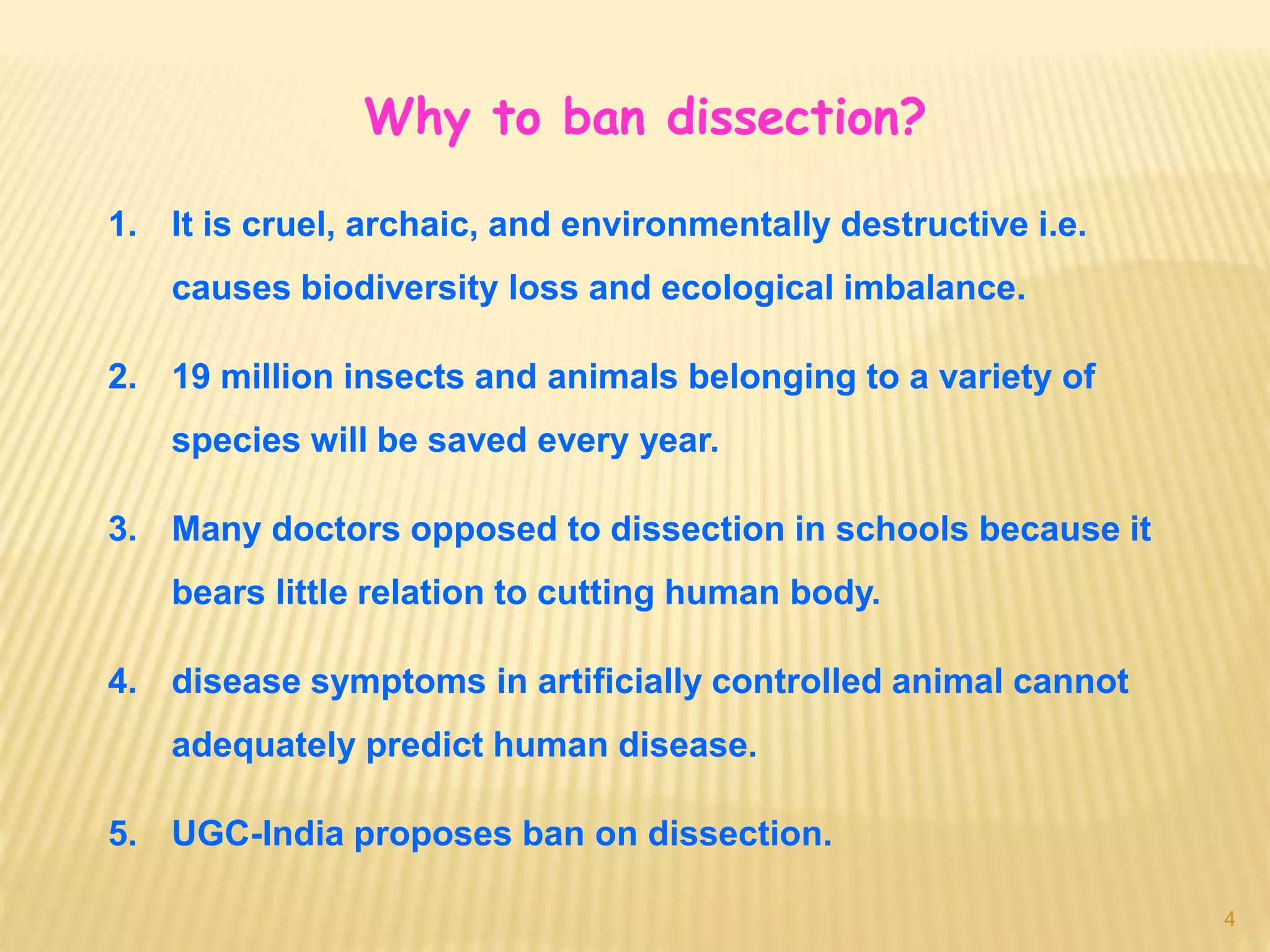 Why to ban dissection?

1. It is cruel, archaic, and environmentally destructive i.e. causes biodiversity loss and ecological imbalance.

2. 19 million insects and animals belonging to a variety of species will be saved every year.

3. Many doctors opposed to dissection in schools because it bears little relation to cutting human body.

4. disease symptoms in artificially controlled animal cannot adequately predict human disease.

5. UGC-India proposes ban on dissection.

4